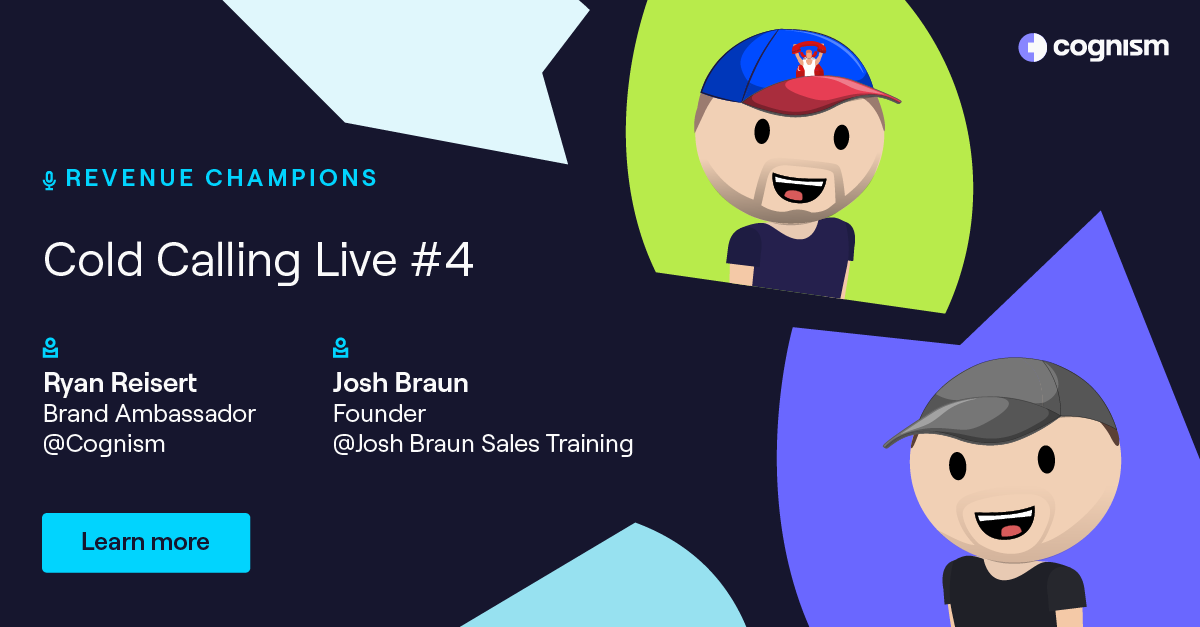 cognism

REVENUE CHAMPIONS

Cold Calling Live #4

Ryan Reisert
Brand Ambassador
@Cognism

Josh Braun
Founder
@Josh Braun Sales Training

Learn more